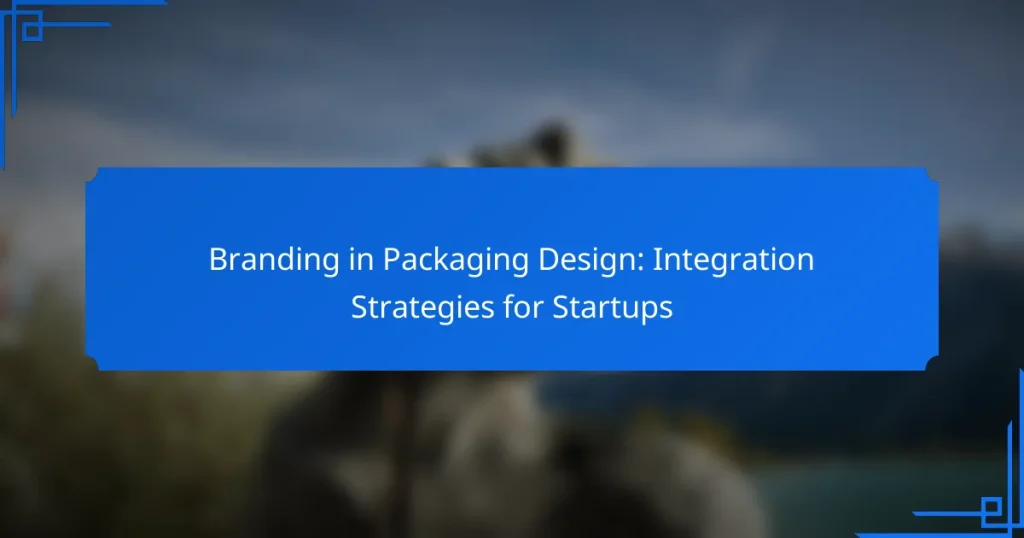 Branding in Packaging Design: Integration Strategies for Startups